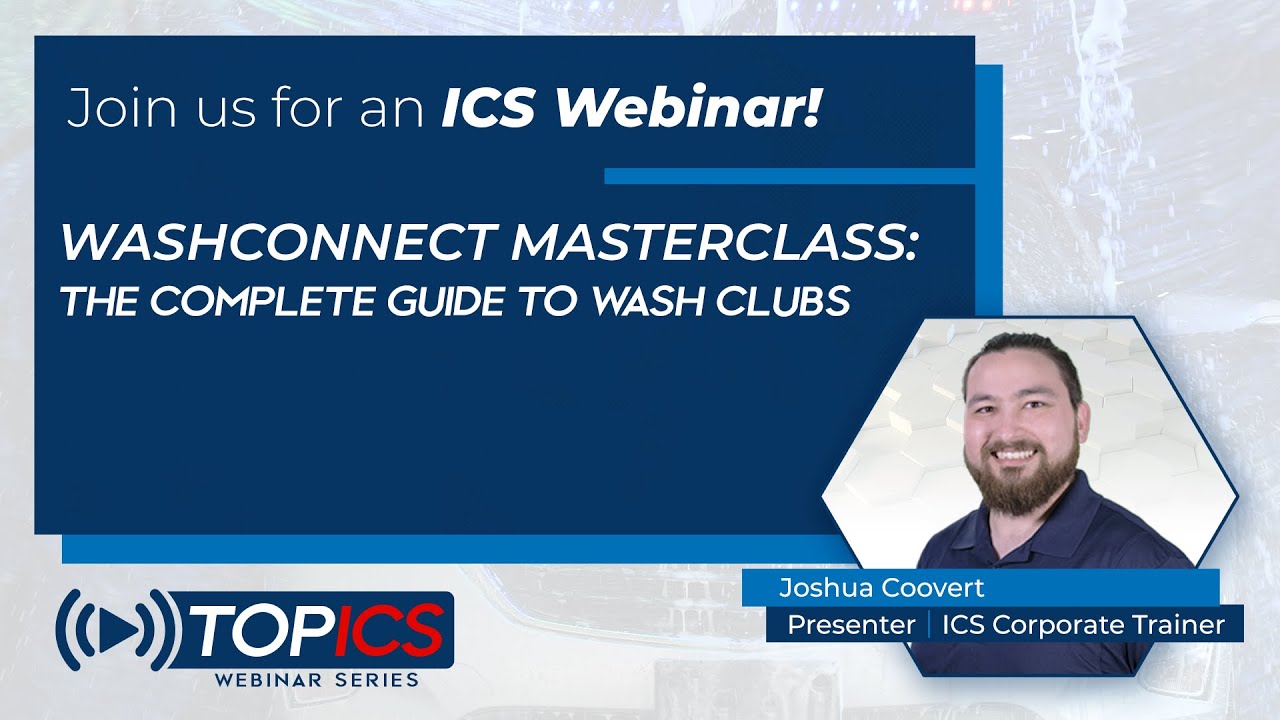 Join us for an ICS Webinar!

WASHCONNECT MASTERCLASS:
THE COMPLETE GUIDE TO WASH CLUBS

Joshua Coovert
Presenter | ICS Corporate Trainer

TOPICS
WEBINAR SERIES